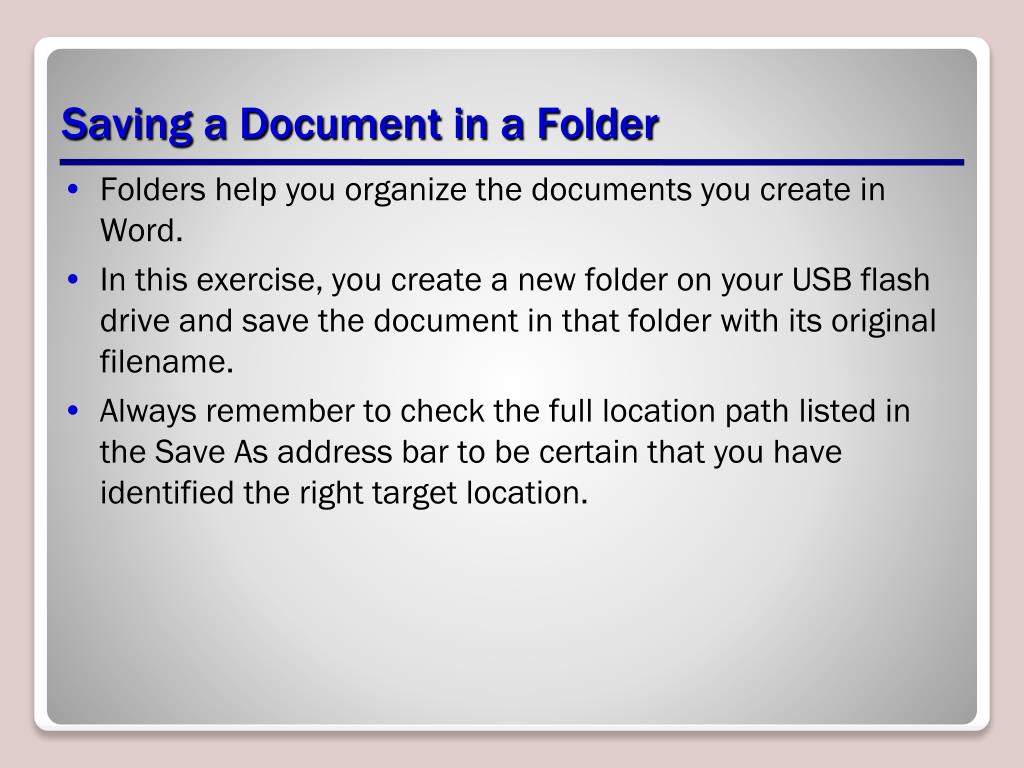 Saving a Document in a Folder

• Folders help you organize the documents you create in Word.

• In this exercise, you create a new folder on your USB flash drive and save the document in that folder with its original filename.

• Always remember to check the full location path listed in the Save As address bar to be certain that you have identified the right target location.